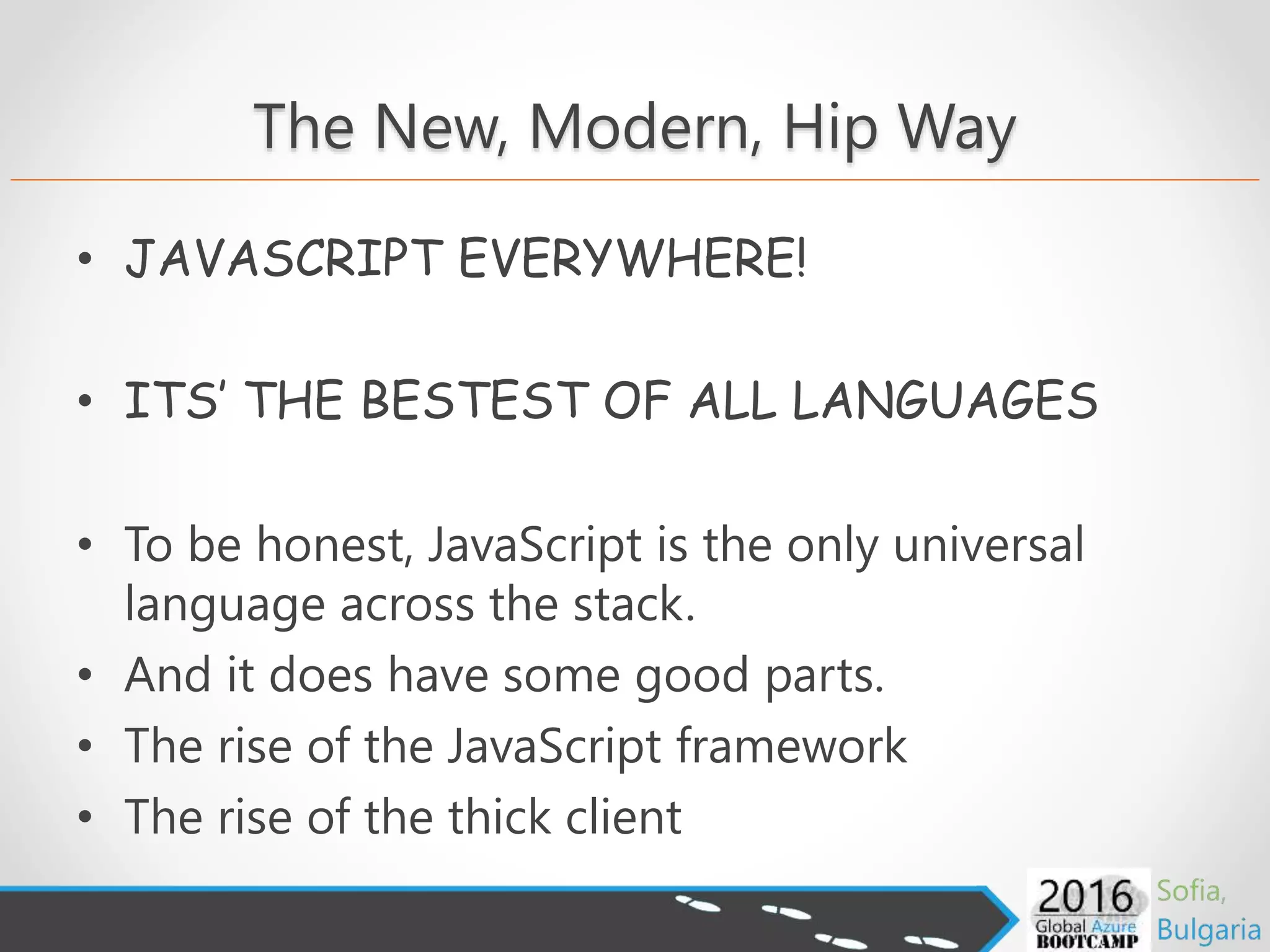 The New, Modern, Hip Way

• JAVASCRIPT EVERYWHERE!

• ITS' THE BESTEST OF ALL LANGUAGES

• To be honest, JavaScript is the only universal language across the stack.
• And it does have some good parts.
• The rise of the JavaScript framework
• The rise of the thick client

2016 Global Azure BOOTCAMP

Sofia, Bulgaria